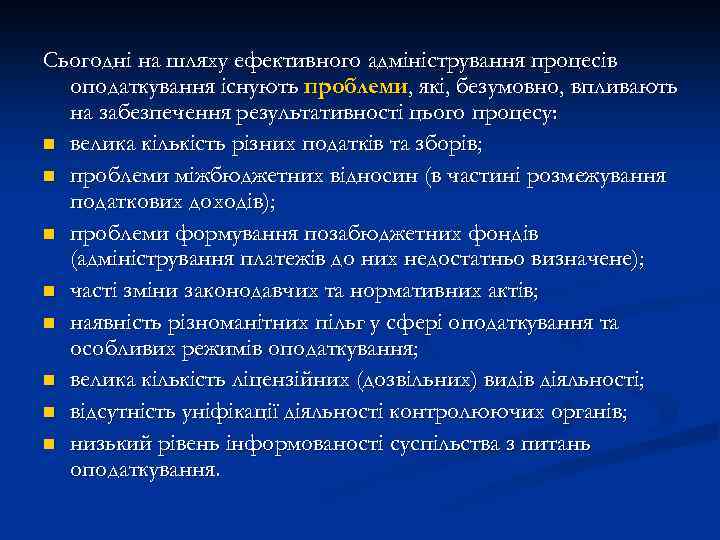 Сьогодні на шляху ефективного адміністрування процесів оподаткування існують проблеми, які, безумовно, впливають на забезпечення результативності цього процесу:

- велика кількість різних податків та зборів;
- проблеми міжбюджетних відносин (в частині розмежування податкових доходів);
- проблеми формування позабюджетних фондів (адміністрування платежів до них недостатньо визначене);
- часті зміни законодавчих та нормативних актів;
- наявність різноманітних пільг у сфері оподаткування та особливих режимів оподаткування;
- велика кількість ліцензійних (дозвільних) видів діяльності;
- відсутність уніфікації діяльності контролюючих органів;
- низький рівень інформованості суспільства з питань оподаткування.